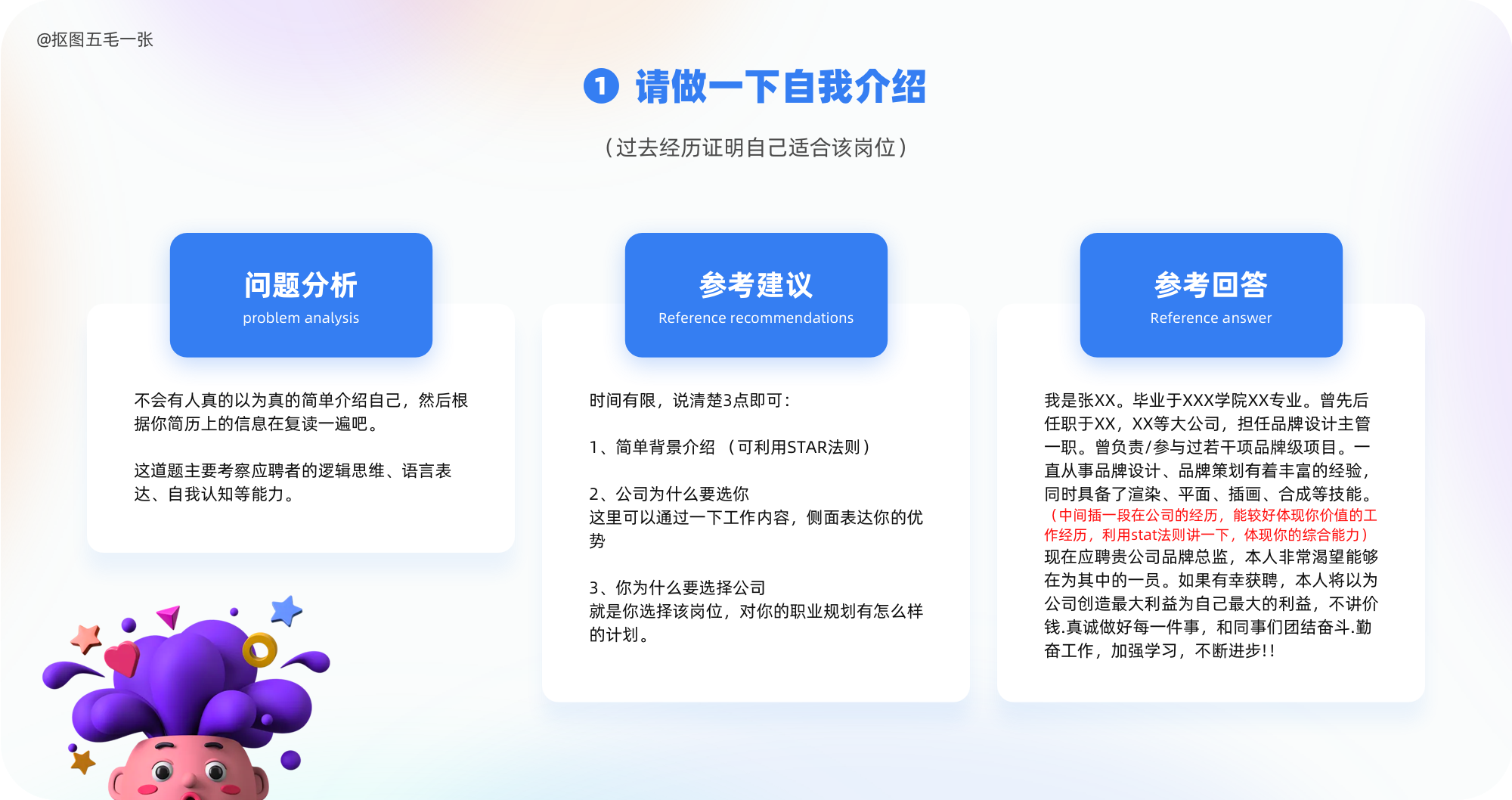 @抠图五毛一张

1 请做一下自我介绍

（过去经历证明自己适合该岗位）

问题分析
problem analysis

不会有人真的以为真的简单介绍自己，然后根据你简历上的信息在复读一遍吧。

这道题主要考察应聘者的逻辑思维、语言表达、自我认知等能力。

参考建议
Reference recommendations

时间有限，说清楚3点即可：

1、简单背景介绍 （可利用STAR法则）

2、公司为什么要选你
这里可以通过一下工作内容，侧面表达你的优势

3、你为什么要选择公司
就是你选择该岗位，对你的职业规划有怎么样的计划。

参考回答
Reference answer

我是张XX。毕业于XXX学院XX专业。曾先后任职于XX，XX等大公司，担任品牌设计主管一职。曾负责/参与过若干项品牌级项目。一直从事品牌设计、品牌策划有着丰富的经验，同时具备了渲染、平面、插画、合成等技能。（中间插一段在公司的经历，能较好体现你价值的工作经历，利用stat法则讲一下，体现你的综合能力）现在应聘贵公司品牌总监，本人非常渴望能够在为其中的一员。如果有幸获聘，本人将以为公司创造最大利益为自己最大的利益，不讲价钱.真诚做好每一件事，和同事们团结奋斗.勤奋工作，加强学习，不断进步!!